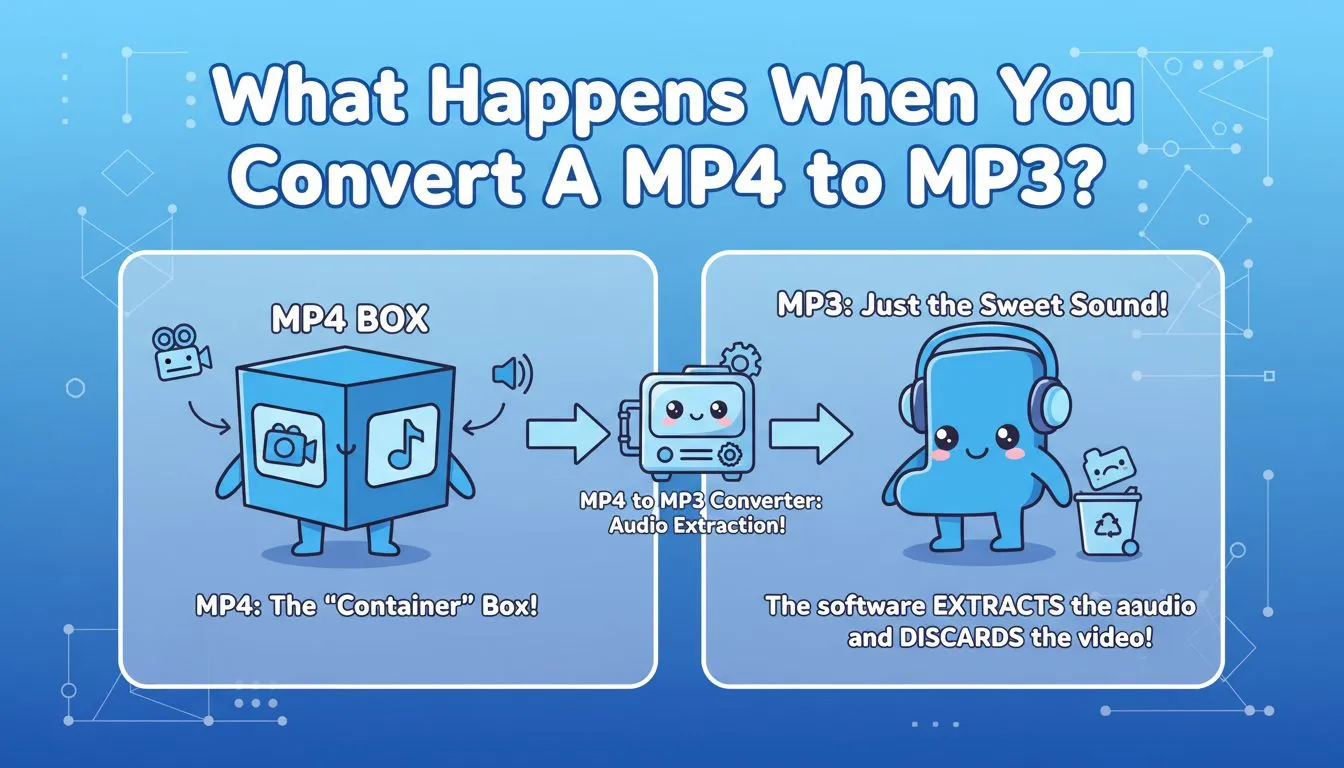 What Happens When You Convert A MP4 to MP3?

MP4 BOX

MP4: The "Container" Box!

MP4 to MP3 Converter: Audio Extraction!

MP3: Just the Sweet Sound!

The software EXTRACTS the aaudio and DISCARDS the video!